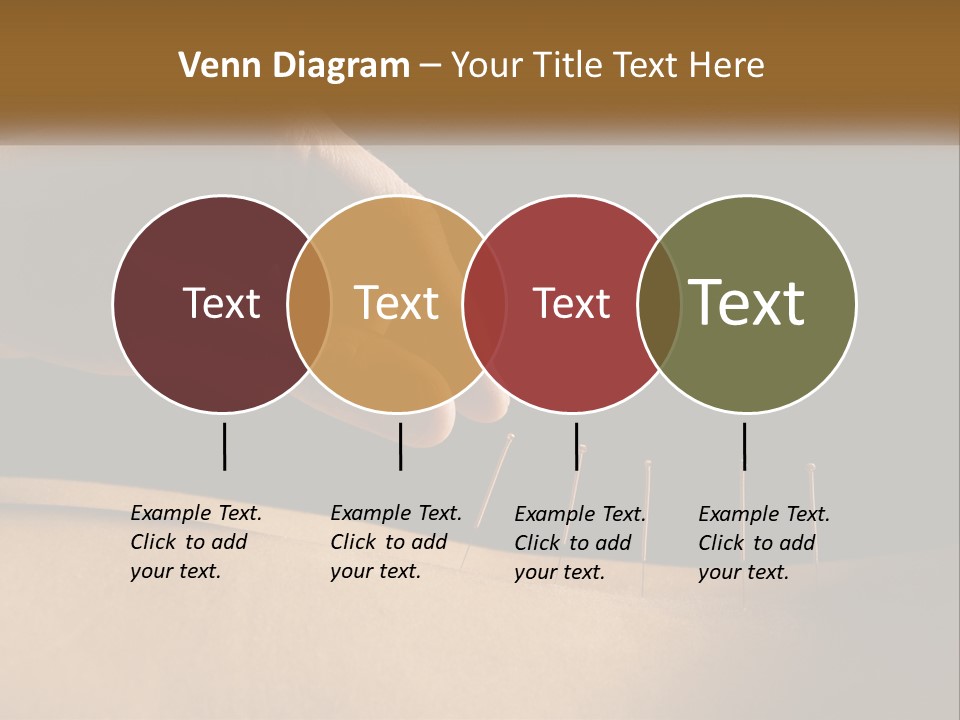 Venn Diagram – Your Title Text Here

Text

Text

Text

Text

Example Text. Click to add your text.

Example Text. Click to add your text.

Example Text. Click to add your text.

Example Text. Click to add your text.